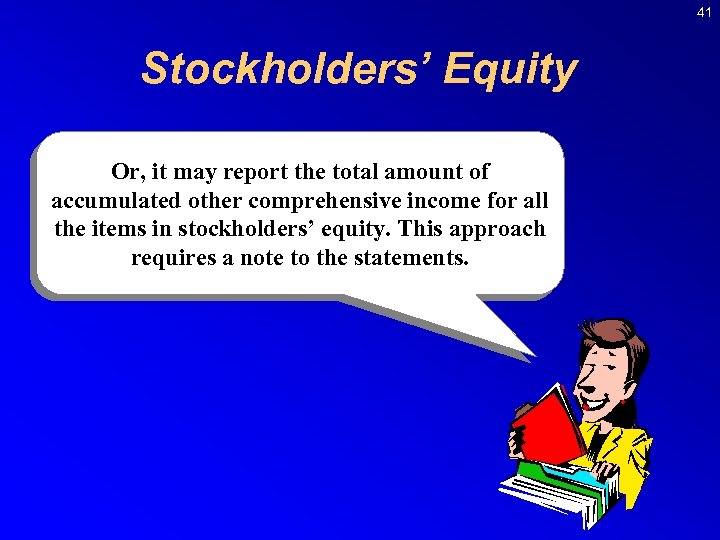 41

Stockholders’ Equity

Or, it may report the total amount of accumulated other comprehensive income for all the items in stockholders’ equity. This approach requires a note to the statements.